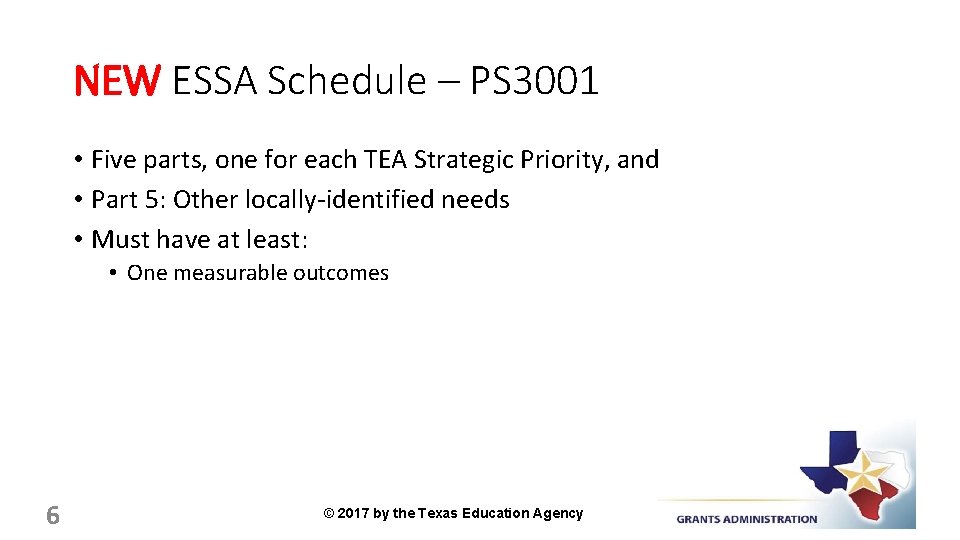 NEW ESSA Schedule – PS3001

• Five parts, one for each TEA Strategic Priority, and
• Part 5: Other locally-identified needs
• Must have at least:
• One measurable outcomes

6

© 2017 by the Texas Education Agency

GRANTS ADMINISTRATION